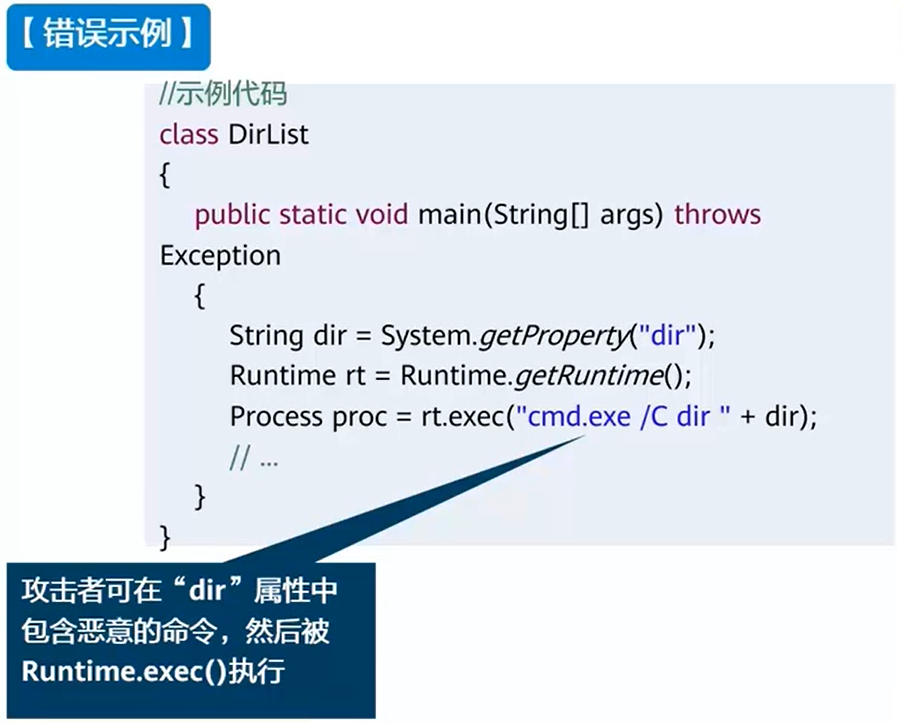 【错误示例】

//示例代码
class DirList
{
public static void main(String[] args) throws Exception
{
String dir = System.getProperty("dir");
Runtime rt = Runtime.getRuntime();
Process proc = rt.exec("cmd.exe /C dir " + dir);
// ...
}
}

攻击者可在“dir”属性中包含恶意的命令，然后被Runtime.exec()执行